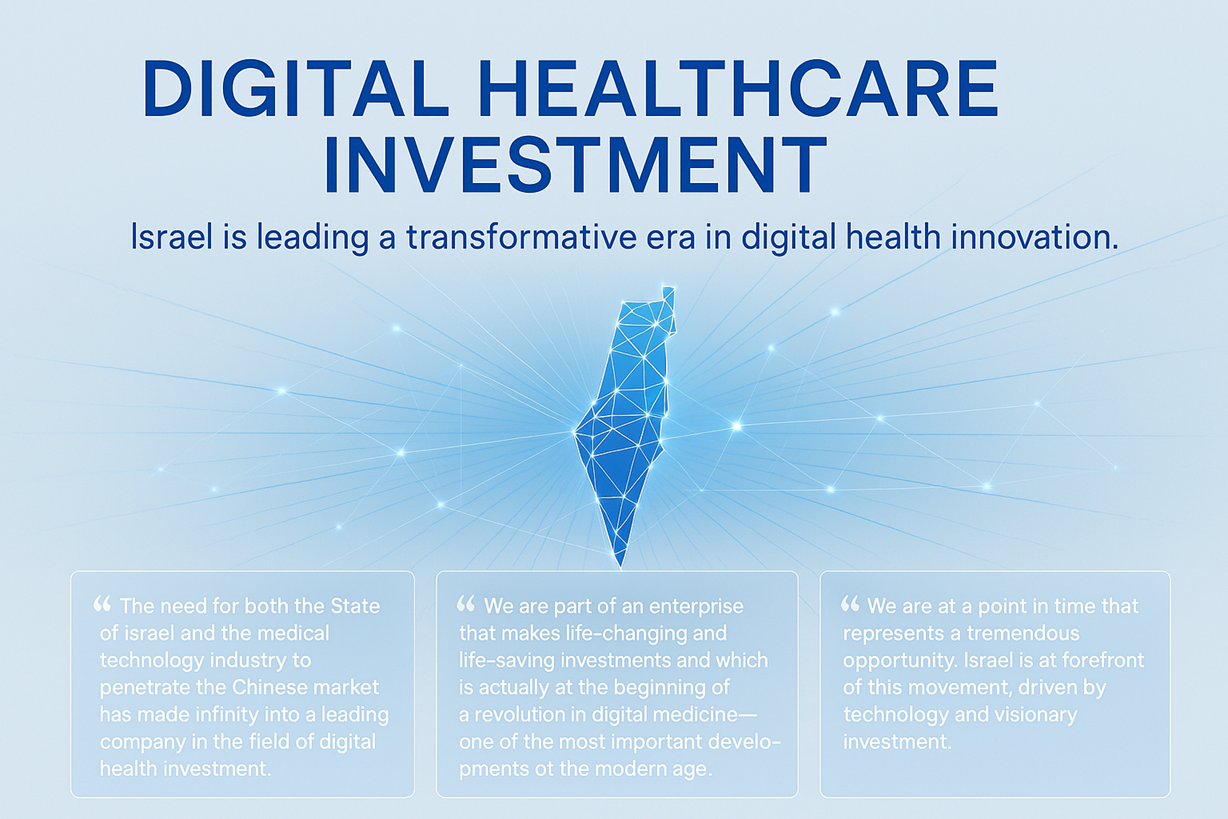 DIGITAL HEALTHCARE INVESTMENT

Israel is leading a transformative era in digital health innovation.

“ The need for both the State of israel and the medical technology industry to penetrate the Chinese market has made infinity into a leading company in the field of digital health investment.

“ We are part of an enterprise that makes life-changing and life-saving investments and which is actually at the beginning of a revolution in digital medicine— one of the most important developments ot the modern age.

“ We are at a point in time that represents a tremendous opportunity. Israel is at forefront of this movement, driven by technology and visionary investment.